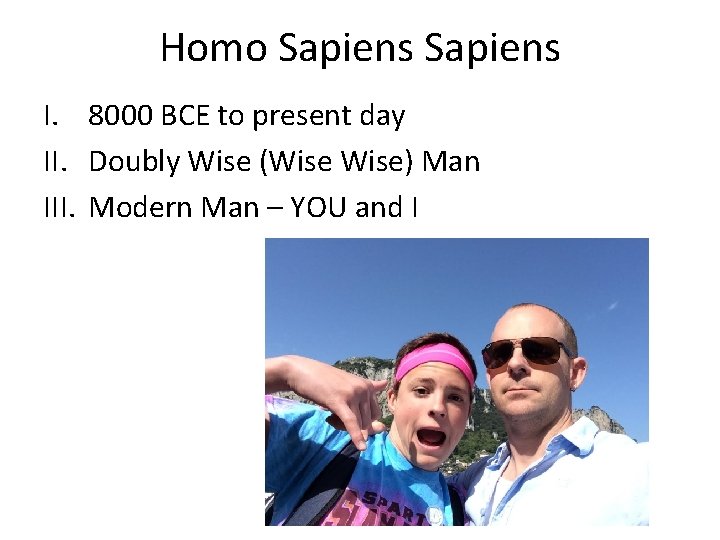 Homo Sapiens Sapiens

I. 8000 BCE to present day
II. Doubly Wise (Wise Wise) Man
III. Modern Man – YOU and I

SPART